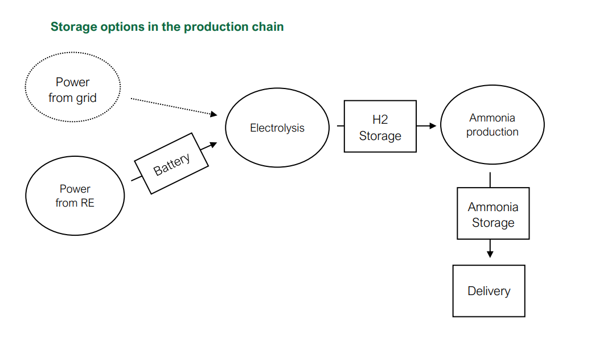 Storage options in the production chain

Power from grid

Power from RE

Battery

Electrolysis

H2 Storage

Ammonia production

Ammonia Storage

Delivery